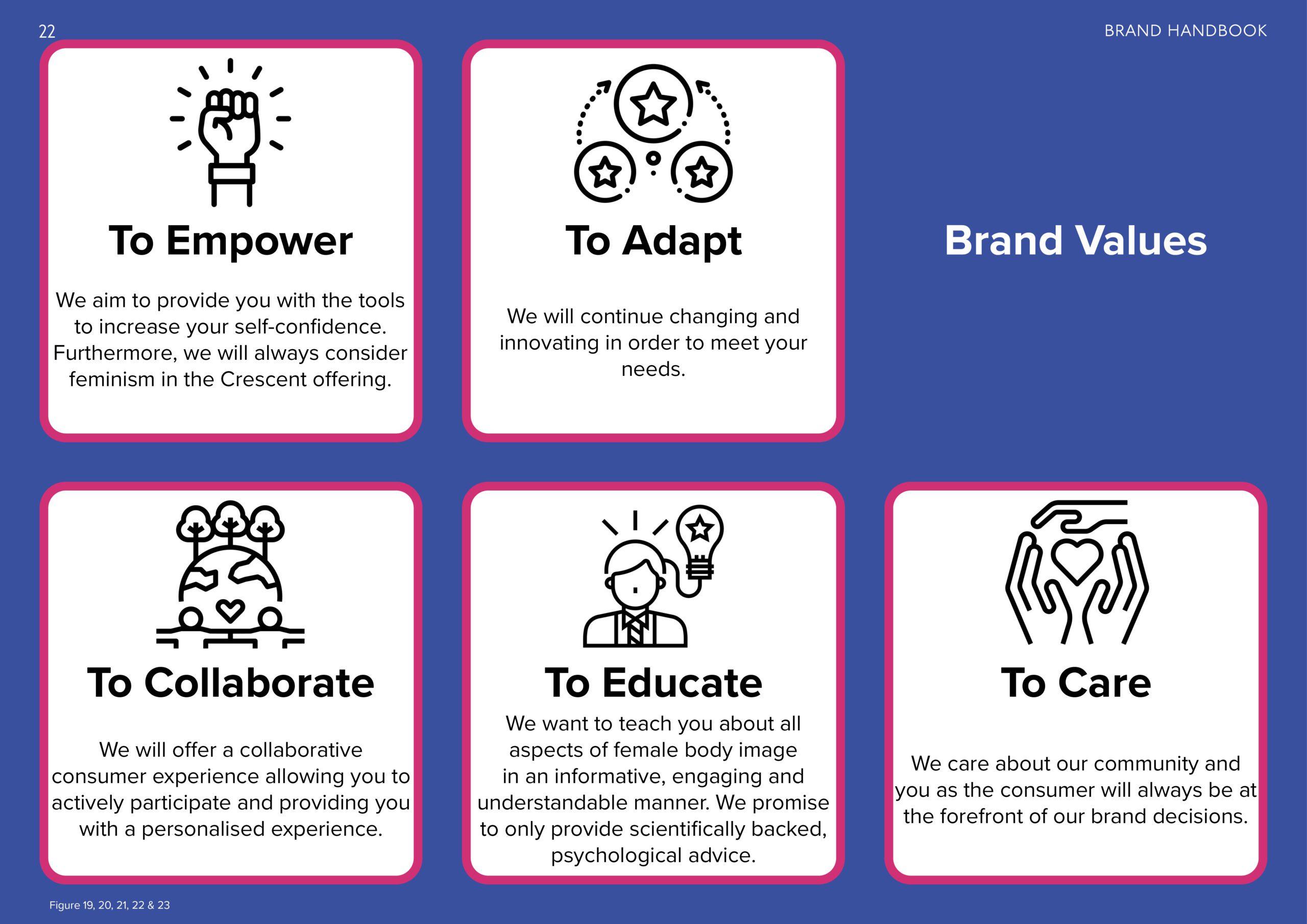 22

BRAND HANDBOOK

To Empower

We aim to provide you with the tools to increase your self-confidence. Furthermore, we will always consider feminism in the Crescent offering.

To Adapt

We will continue changing and innovating in order to meet your needs.

Brand Values

To Collaborate

We will offer a collaborative consumer experience allowing you to actively participate and providing you with a personalised experience.

To Educate

We want to teach you about all aspects of female body image in an informative, engaging and understandable manner. We promise to only provide scientifically backed, psychological advice.

To Care

We care about our community and you as the consumer will always be at the forefront of our brand decisions.

Figure 19, 20, 21, 22 & 23